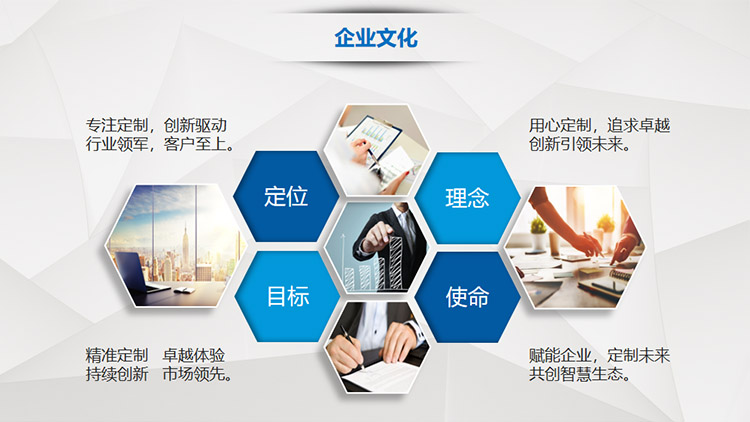 企业文化

专注定制，创新驱动
行业领军，客户至上。

用心定制，追求卓越
创新引领未来。

定位

理念

目标

使命

精准定制　卓越体验
持续创新　市场领先。

赋能企业，定制未来
共创智慧生态。